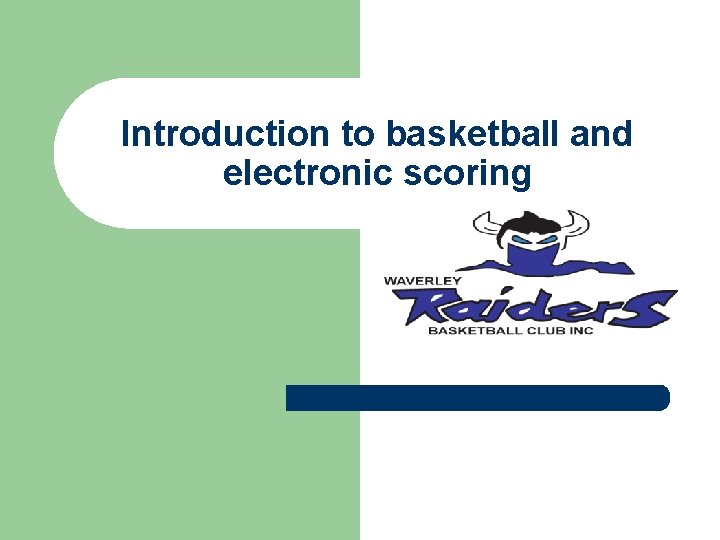 Introduction to basketball and electronic scoring

WAVERLEY
RaiderS
BASKETBALL CLUB INC